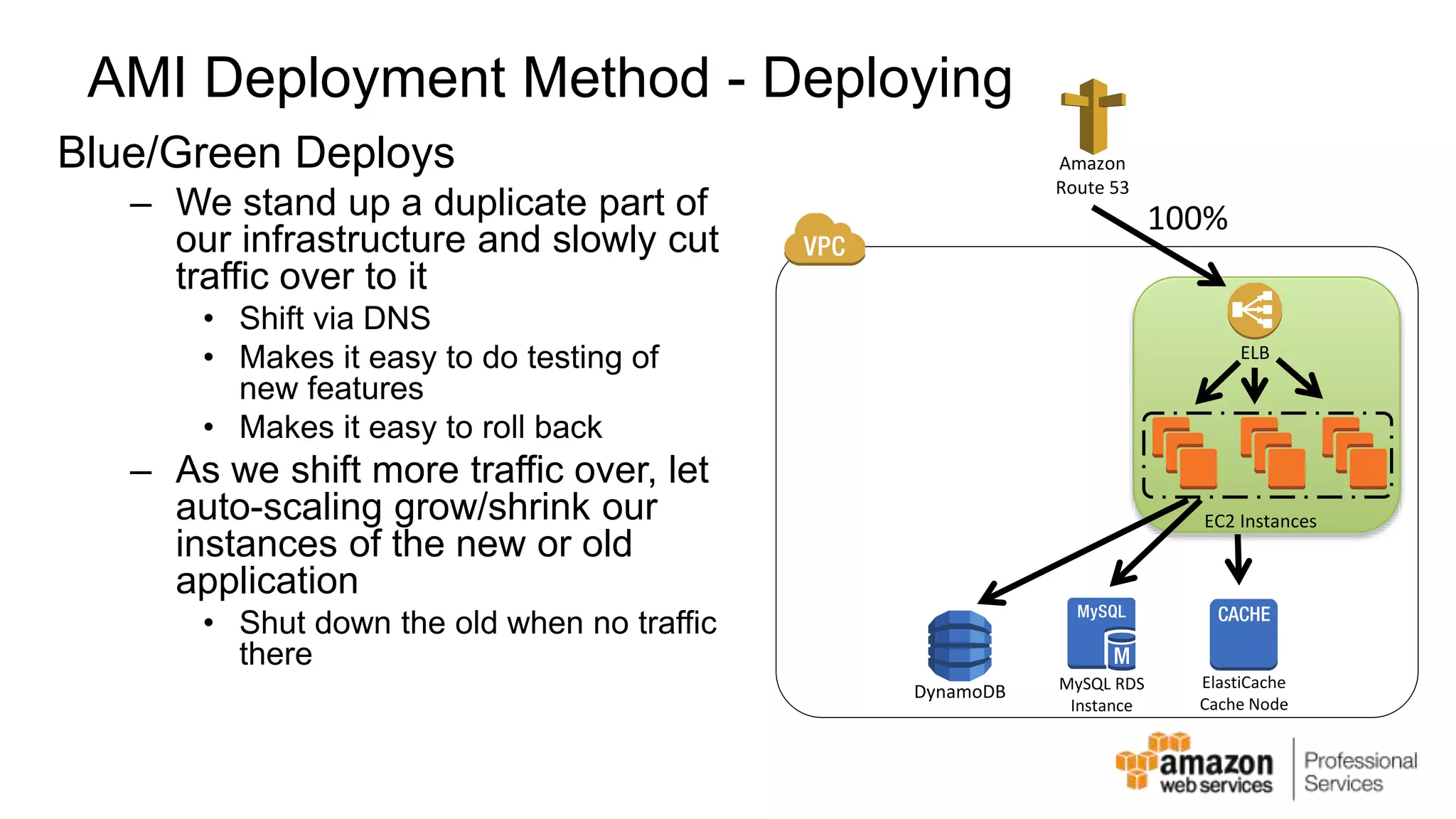 AMI Deployment Method - Deploying

Blue/Green Deploys

– We stand up a duplicate part of our infrastructure and slowly cut traffic over to it

• Shift via DNS

• Makes it easy to do testing of new features

• Makes it easy to roll back

– As we shift more traffic over, let auto-scaling grow/shrink our instances of the new or old application

• Shut down the old when no traffic there

Amazon Route 53

100%

VPC

ELB

EC2 Instances

DynamoDB

MySQL

M

MySQL RDS Instance

CACHE

ElastiCache Cache Node

amazon web services

Professional Services